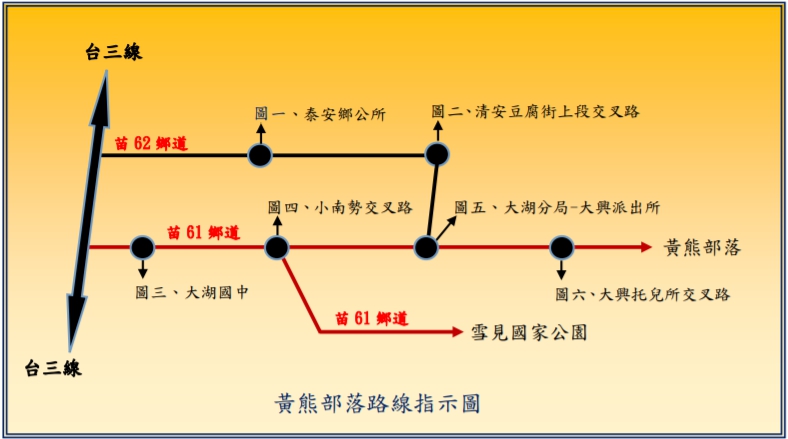 台三線

圖一、泰安鄉公所

圖二、清安豆腐街上段交叉路

苗 62 鄉道

圖四、小南勢交叉路

圖五、大湖分局-大興派出所

苗 61 鄉道

黃熊部落

圖三、大湖國中

圖六、大興托兒所交叉路

苗 61 鄉道

雪見國家公園

台三線

黃熊部落路線指示圖